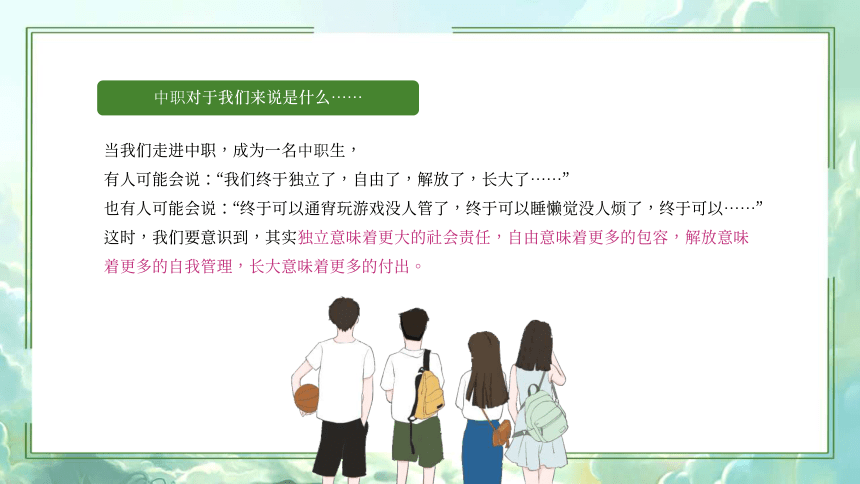 中职对于我们来说是什么……

当我们走进中职，成为一名中职生，
有人可能会说：“我们终于独立了，自由了，解放了，长大了……”
也有人可能会说：“终于可以通宵玩游戏没人管了，终于可以睡懒觉没人烦了，终于可以……”
这时，我们要意识到，其实独立意味着更大的社会责任，自由意味着更多的包容，解放意味着更多的自我管理，长大意味着更多的付出。